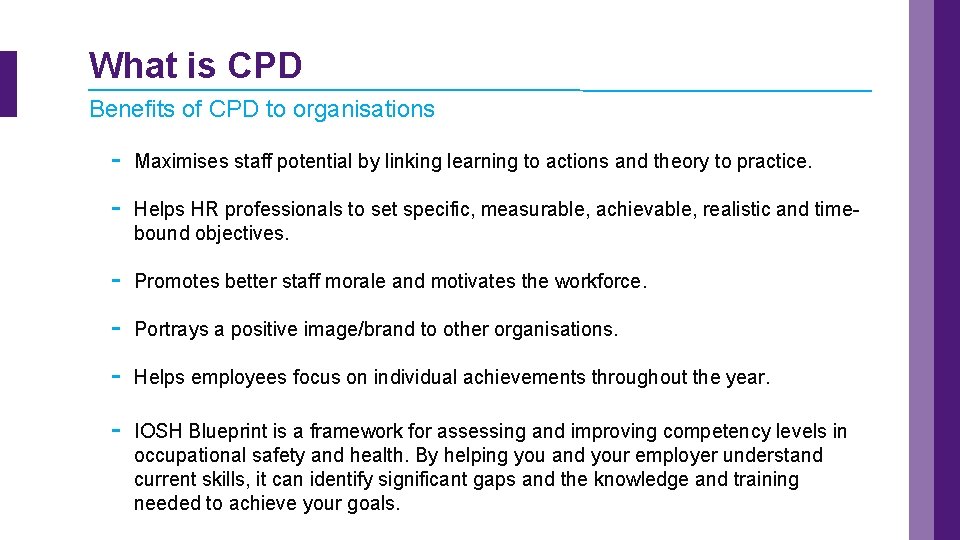 What is CPD

Benefits of CPD to organisations

- Maximises staff potential by linking learning to actions and theory to practice.

- Helps HR professionals to set specific, measurable, achievable, realistic and time-bound objectives.

- Promotes better staff morale and motivates the workforce.

- Portrays a positive image/brand to other organisations.

- Helps employees focus on individual achievements throughout the year.

- IOSH Blueprint is a framework for assessing and improving competency levels in occupational safety and health. By helping you and your employer understand current skills, it can identify significant gaps and the knowledge and training needed to achieve your goals.